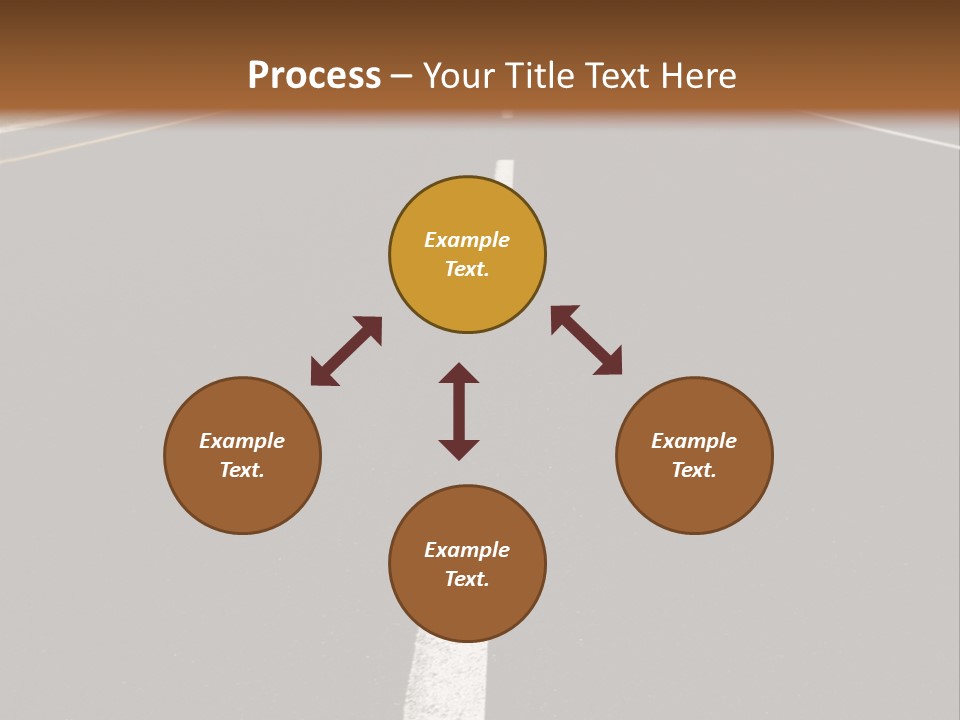 Process – Your Title Text Here

Example Text.

Example Text.

Example Text.

Example Text.